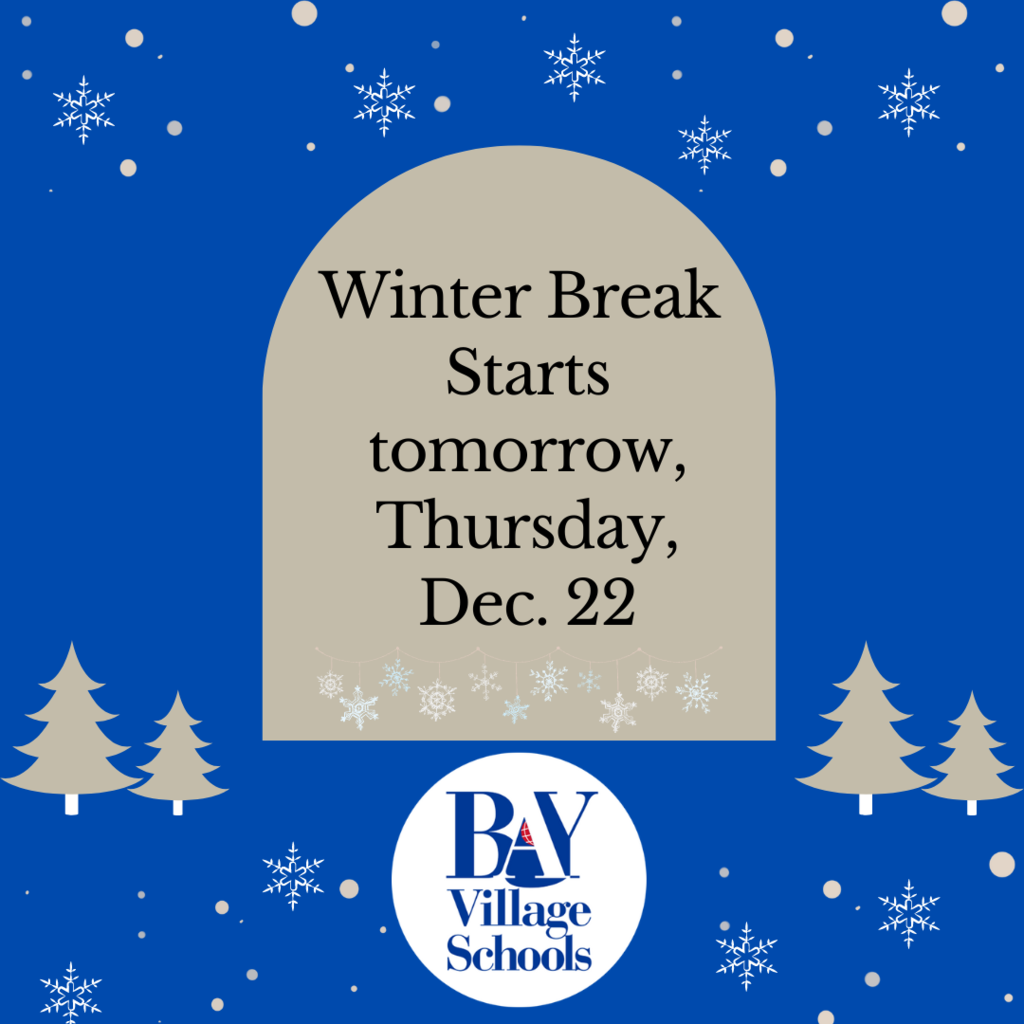 Winter Break Starts tomorrow, Thursday, Dec. 22

BAY
Village
Schools